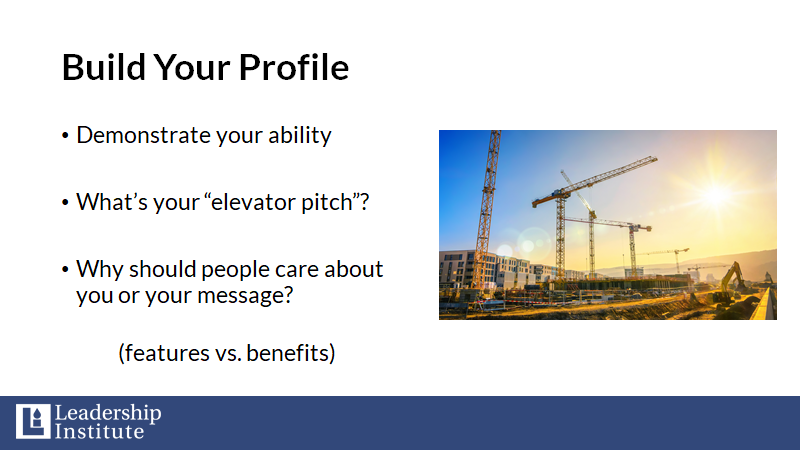 Build Your Profile

• Demonstrate your ability

• What's your "elevator pitch"?

• Why should people care about you or your message?

(features vs. benefits)

Leadership Institute